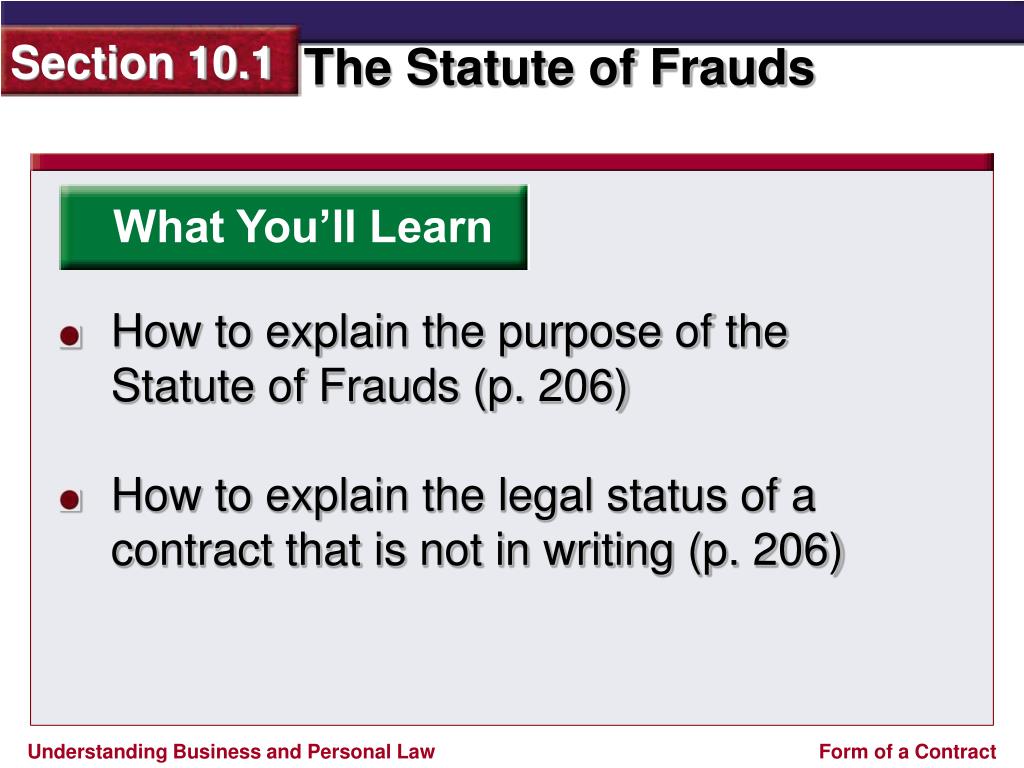 Section 10.1 The Statute of Frauds

What You'll Learn

How to explain the purpose of the Statute of Frauds (p. 206)

How to explain the legal status of a contract that is not in writing (p. 206)

Understanding Business and Personal Law

Form of a Contract